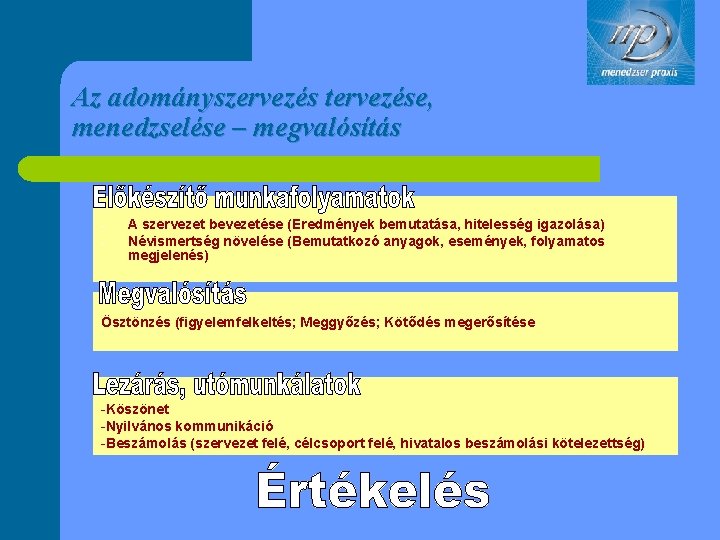 mp
menedzser praxis

Az adományszervezés tervezése, menedzselése – megvalósítás

Előkészítő munkafolyamatok

A szervezet bevezetése (Eredmények bemutatása, hitelesség igazolása)
Névismertség növelése (Bemutatkozó anyagok, események, folyamatos megjelenés)

Megvalósítás

Ösztönzés (figyelemfelkeltés; Meggyőzés; Kötődés megerősítése

Lezárás, utómunkálatok

-Köszönet
-Nyilvános kommunikáció
-Beszámolás (szervezet felé, célcsoport felé, hivatalos beszámolási kötelezettség)

Értékelés